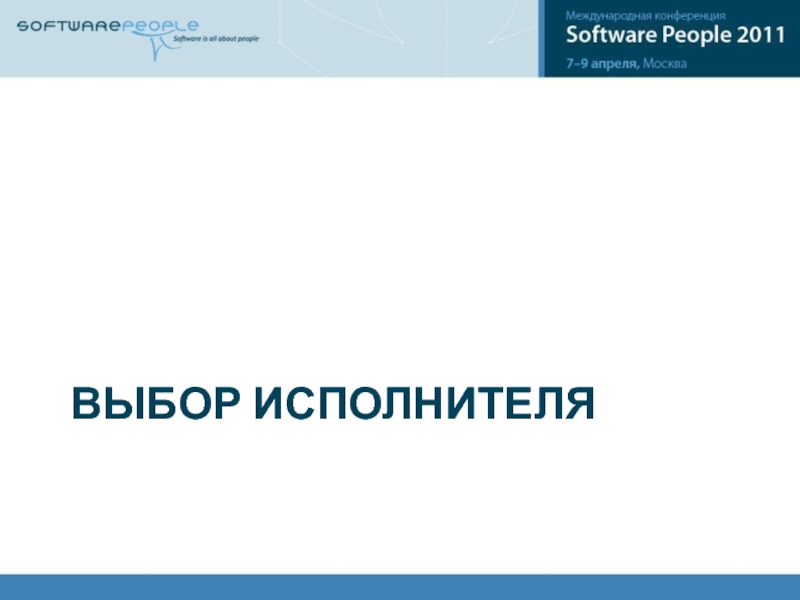 SOFTWAREPEOPLE
Software is all about people

Международная конференция
Software People 2011
7–9 апреля, Москва

ВЫБОР ИСПОЛНИТЕЛЯ